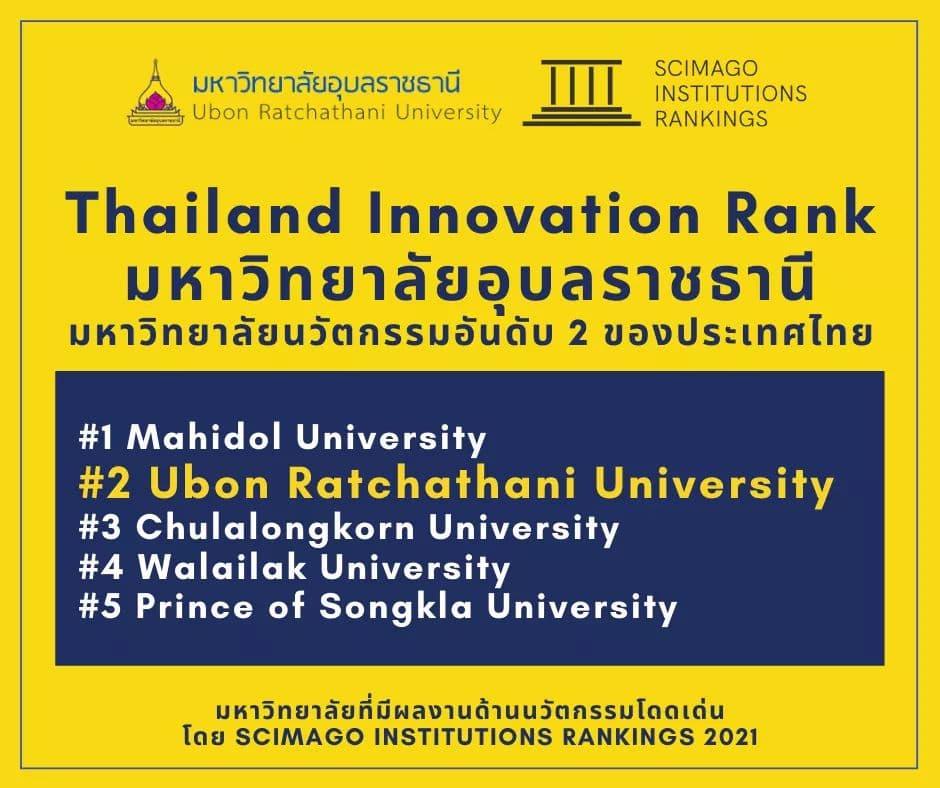 มหาวิทยาลัยอุบลราชธานี
Ubon Ratchathani University

SCIMAGO
INSTITUTIONS
RANKINGS

Thailand Innovation Rank
มหาวิทยาลัยอุบลราชธานี
มหาวิทยาลัยนวัตกรรมอันดับ 2 ของประเทศไทย

#1 Mahidol University
#2 Ubon Ratchathani University
#3 Chulalongkorn University
#4 Walailak University
#5 Prince of Songkla University

มหาวิทยาลัยที่มีผลงานด้านนวัตกรรมโดดเด่น
โดย SCIMAGO INSTITUTIONS RANKINGS 2021